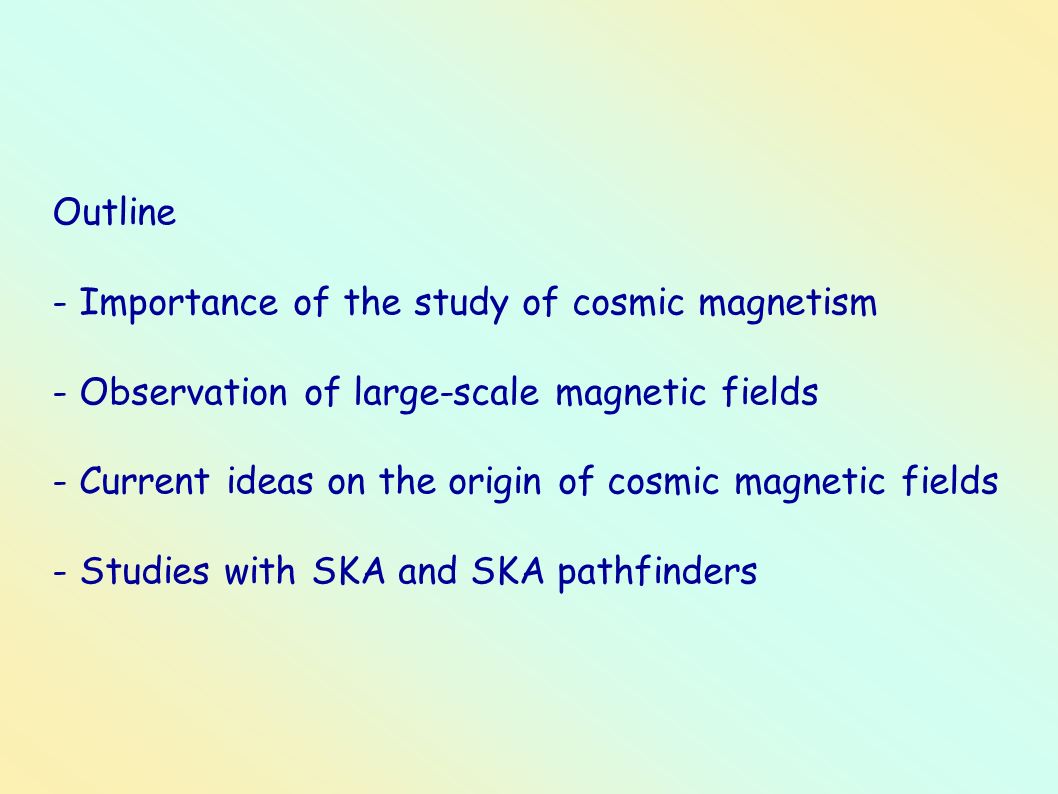 Outline

- Importance of the study of cosmic magnetism

- Observation of large-scale magnetic fields

- Current ideas on the origin of cosmic magnetic fields

- Studies with SKA and SKA pathfinders